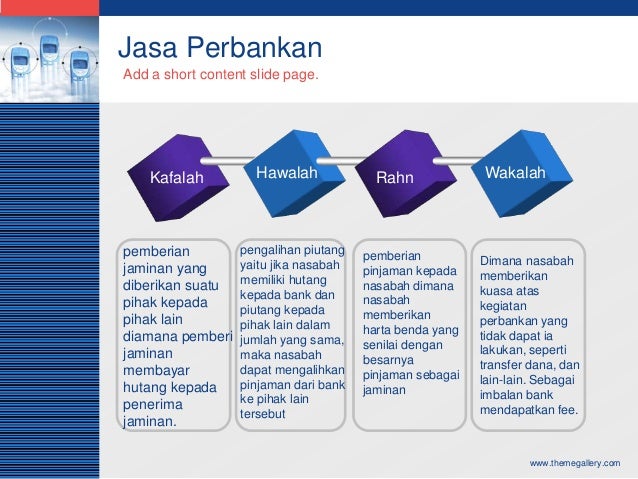 Jasa Perbankan
Add a short content slide page.

Kafalah

Hawalah

Rahn

Wakalah

pemberian jaminan yang diberikan suatu pihak kepada pihak lain diamana pemberi jaminan membayar hutang kepada penerima jaminan.

pengalihan piutang yaitu jika nasabah memiliki hutang kepada bank dan piutang kepada pihak lain dalam jumlah yang sama, maka nasabah dapat mengalihkan pinjaman dari bank ke pihak lain tersebut

pemberian pinjaman kepada nasabah dimana nasabah memberikan harta benda yang senilai dengan besarnya pinjaman sebagai jaminan

Dimana nasabah memberikan kuasa atas kegiatan perbankan yang tidak dapat ia lakukan, seperti transfer dana, dan lain-lain. Sebagai imbalan bank mendapatkan fee.

www.themegallery.com